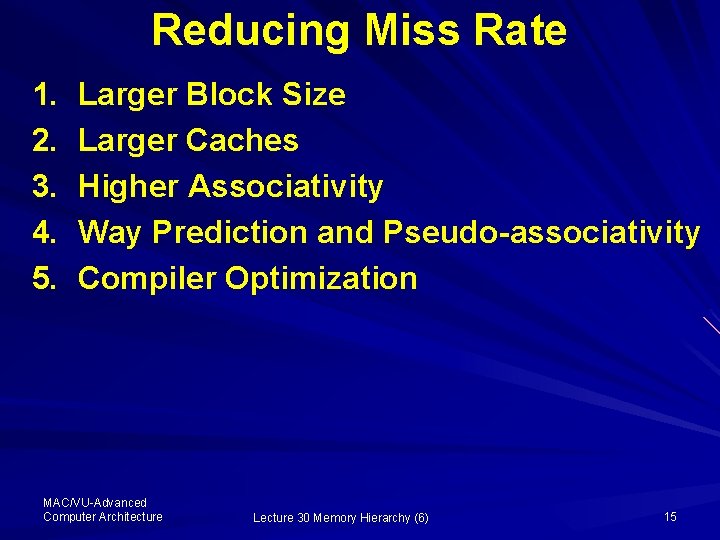 Reducing Miss Rate

1. Larger Block Size
2. Larger Caches
3. Higher Associativity
4. Way Prediction and Pseudo-associativity
5. Compiler Optimization

MAC/VU-Advanced Computer Architecture

Lecture 30 Memory Hierarchy (6)

15